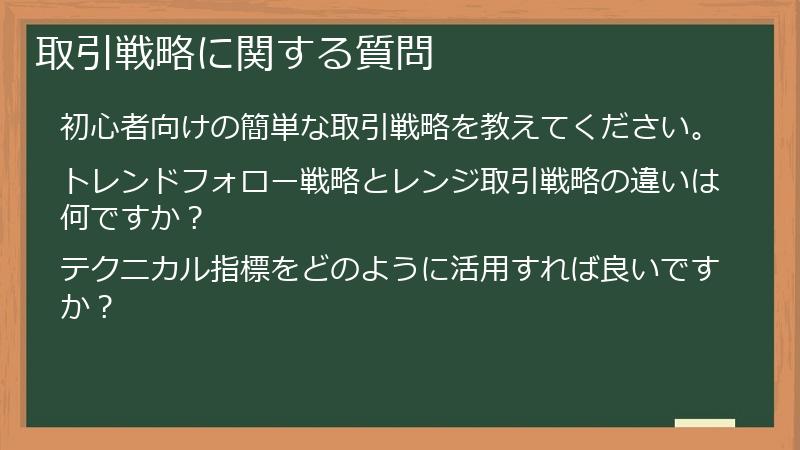 取引戦略に関する質問

初心者向けの簡単な取引戦略を教えてください。

トレンドフォロー戦略とレンジ取引戦略の違いは何ですか？

テクニカル指標をどのように活用すれば良いですか？